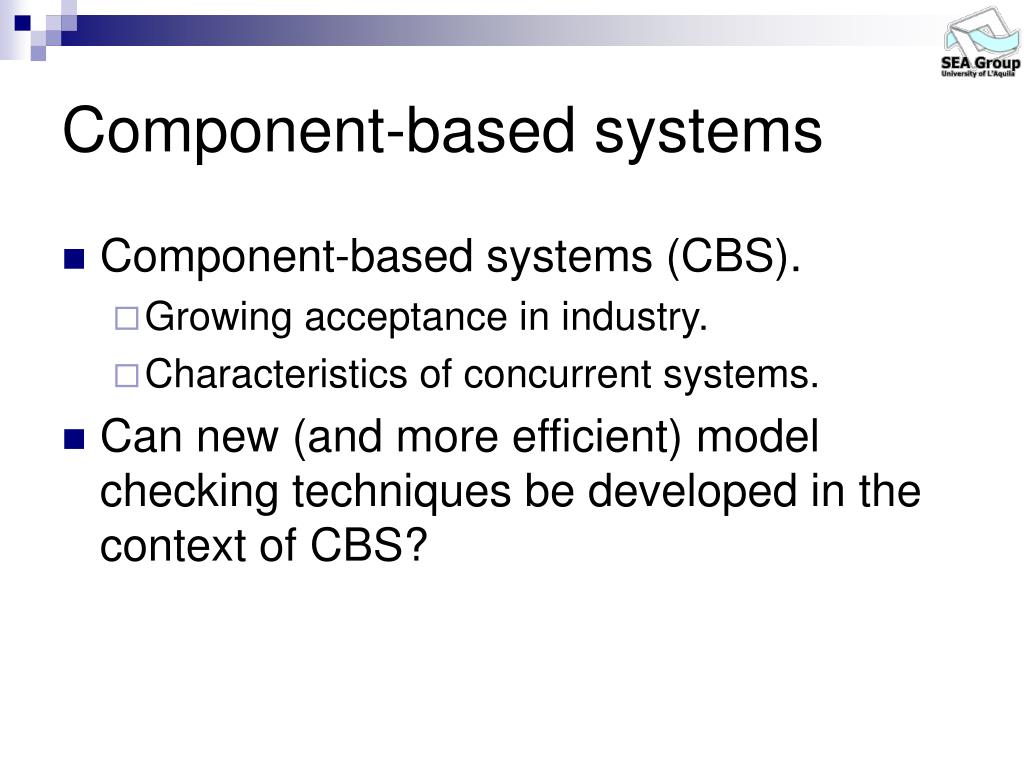 SEA Group
University of L'Aquila

Component-based systems

Component-based systems (CBS).

Growing acceptance in industry.

Characteristics of concurrent systems.

Can new (and more efficient) model checking techniques be developed in the context of CBS?